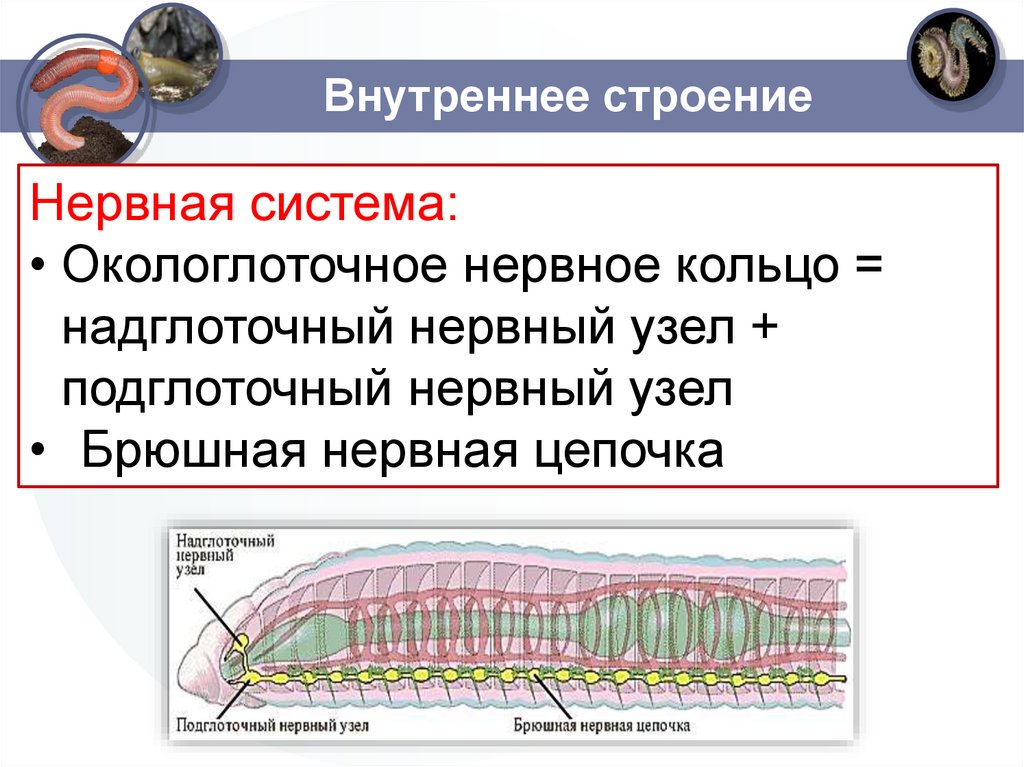 Внутреннее строение

Нервная система:
• Окологлоточное нервное кольцо = надглоточный нервный узел + подглоточный нервный узел
• Брюшная нервная цепочка

Надглоточный нервный узел

Подглоточный нервный узел

Брюшная нервная цепочка